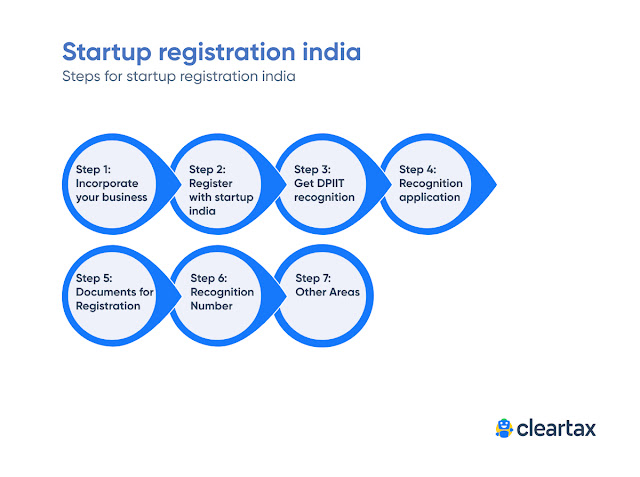 Startup registration india
Steps for startup registration india

Step 1: Incorporate your business

Step 2: Register with startup india

Step 3: Get DPIIT recognition

Step 4: Recognition application

Step 5: Documents for Registration

Step 6: Recognition Number

Step 7: Other Areas

cleartax